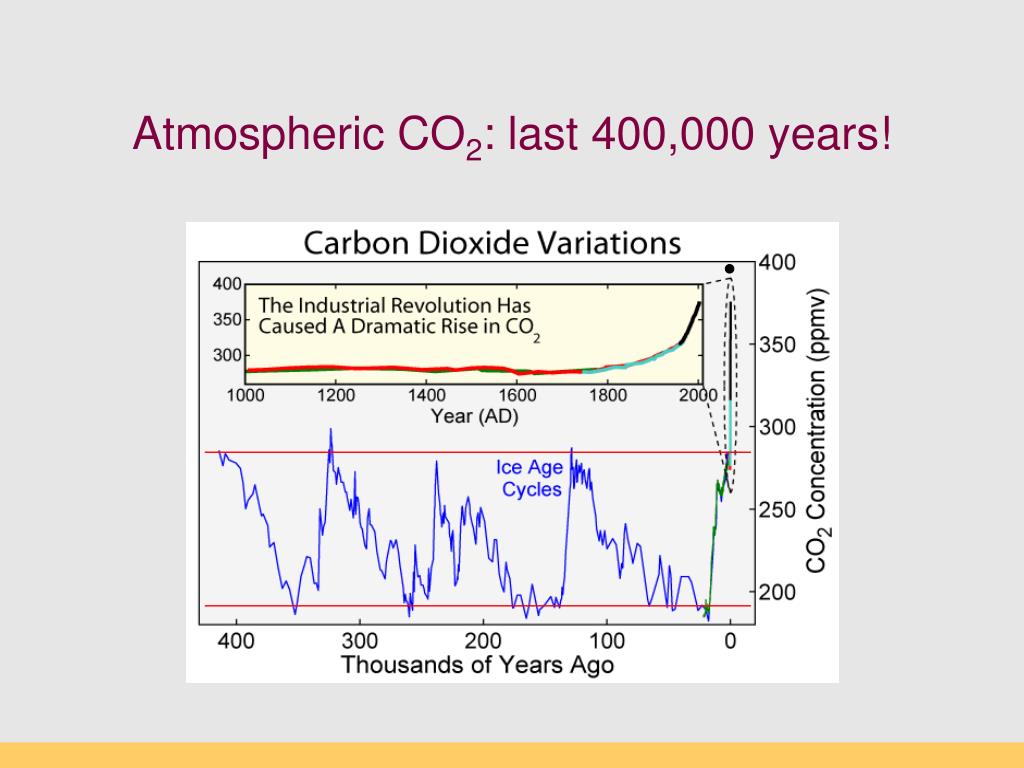 Atmospheric $CO_2$: last 400,000 years!

Carbon Dioxide Variations

400
350
300

The Industrial Revolution Has Caused A Dramatic Rise in $CO_2$

1000 1200 1400 1600 1800 2000
Year (AD)

Ice Age Cycles

400
350
300
250
200

$CO_2$ Concentration (ppmv)

400 300 200 100 0
Thousands of Years Ago